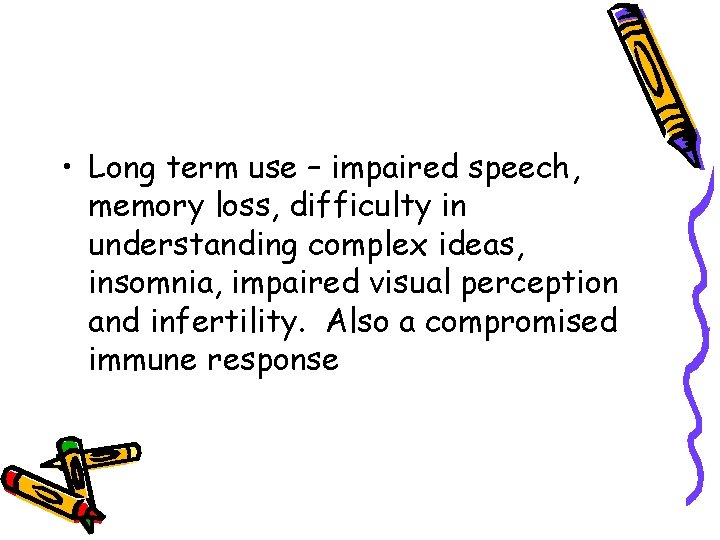 • Long term use – impaired speech, memory loss, difficulty in understanding complex ideas, insomnia, impaired visual perception and infertility.  Also a compromised immune response